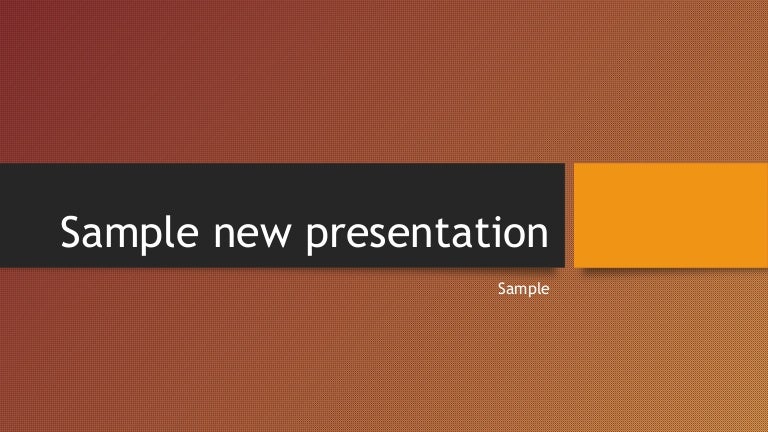 Sample new presentation

Sample